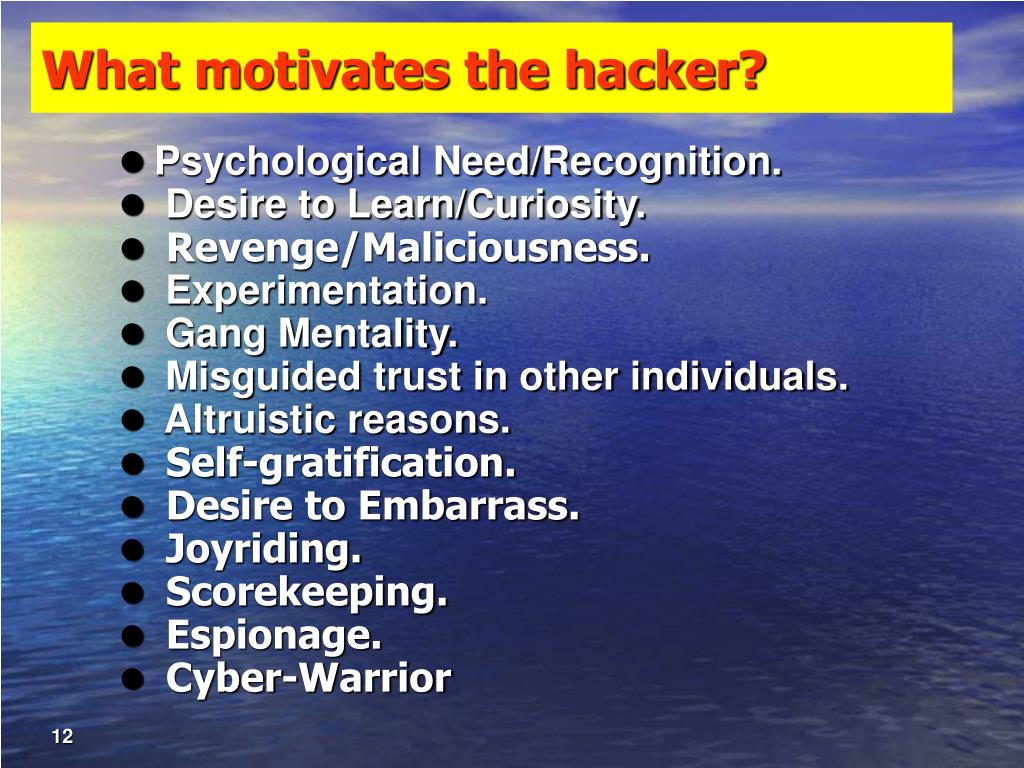 What motivates the hacker?

- Psychological Need/Recognition.
- Desire to Learn/Curiosity.
- Revenge/Maliciousness.
- Experimentation.
- Gang Mentality.
- Misguided trust in other individuals.
- Altruistic reasons.
- Self-gratification.
- Desire to Embarrass.
- Joyriding.
- Scorekeeping.
- Espionage.
- Cyber-Warrior

12